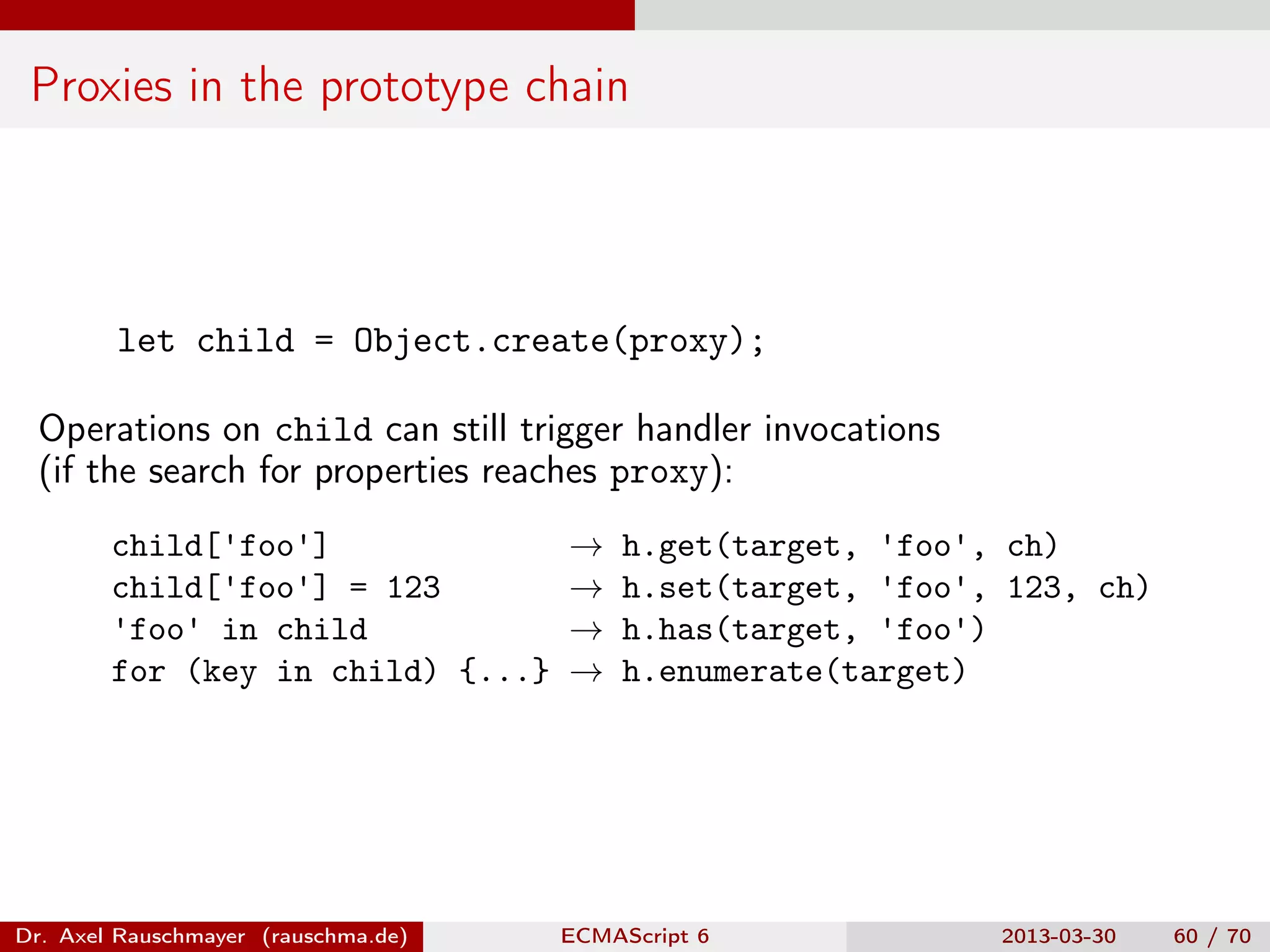 Proxies in the prototype chain

let child = Object.create(proxy);

Operations on child can still trigger handler invocations (if the search for properties reaches proxy):

child['foo'] → h.get(target, 'foo', ch)
child['foo'] = 123 → h.set(target, 'foo', 123, ch)
'foo' in child → h.has(target, 'foo')
for (key in child) {...} → h.enumerate(target)

Dr. Axel Rauschmayer (rauschma.de) ECMAScript 6 2013-03-30 60 / 70